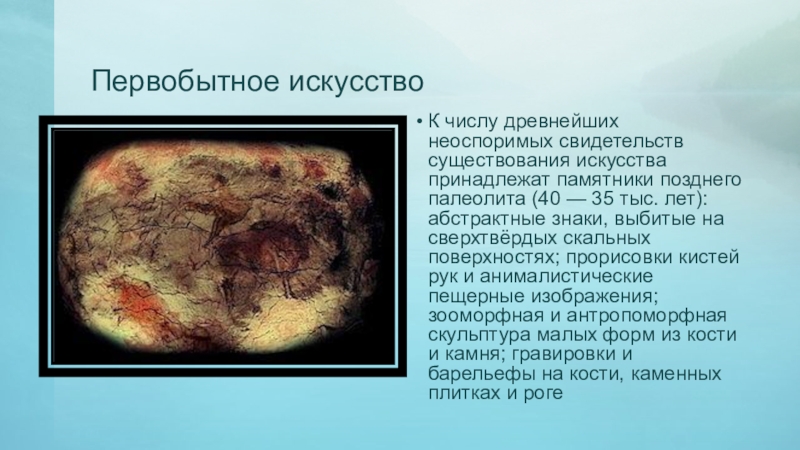 Первобытное искусство

• К числу древнейших неоспоримых свидетельств существования искусства принадлежат памятники позднего палеолита (40 — 35 тыс. лет): абстрактные знаки, выбитые на сверхтвёрдых скальных поверхностях; прорисовки кистей рук и анималистические пещерные изображения; зооморфная и антропоморфная скульптура малых форм из кости и камня; гравировки и барельефы на кости, каменных плитках и роге